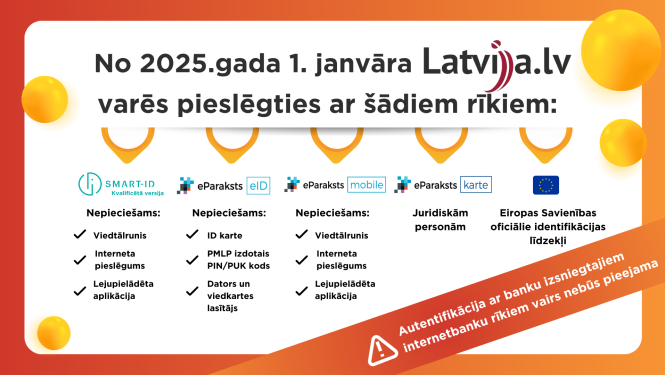 No 2025.gada 1. janvāra Latvija.lv varēs pieslēgties ar šādiem rīkiem:

SMART-ID Kvalificētā versija

Nepieciešams:
Viedtālrunis
Interneta pieslēgums
Lejupielādēta aplikācija

eParaksts eID

Nepieciešams:
ID karte
PMLP izdotais PIN/PUK kods
Dators un viedkartes lasītājs

eParaksts mobile

Nepieciešams:
Viedtālrunis
Interneta pieslēgums
Lejupielādēta aplikācija

eParaksts karte

Juridiskām personām

Eiropas Savienības oficiālie identifikācijas līdzekļi

Autentifikācija ar banku izsniegtajiem internetbanku rīkiem vairs nebūs pieejama